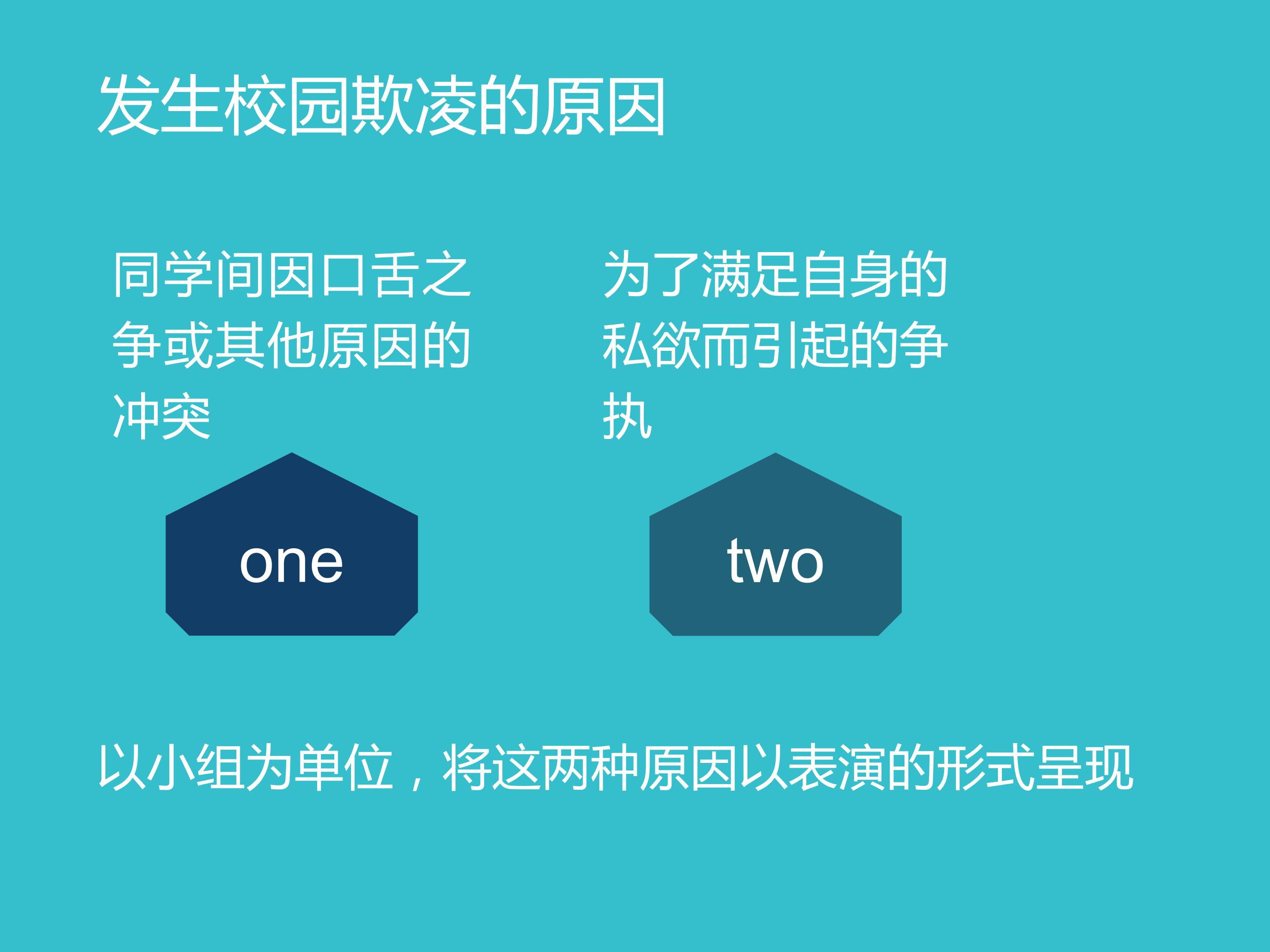 发生校园欺凌的原因

同学间因口舌之争或其他原因的冲突

one

为了满足自身的私欲而引起的争执

two

以小组为单位，将这两种原因以表演的形式呈现